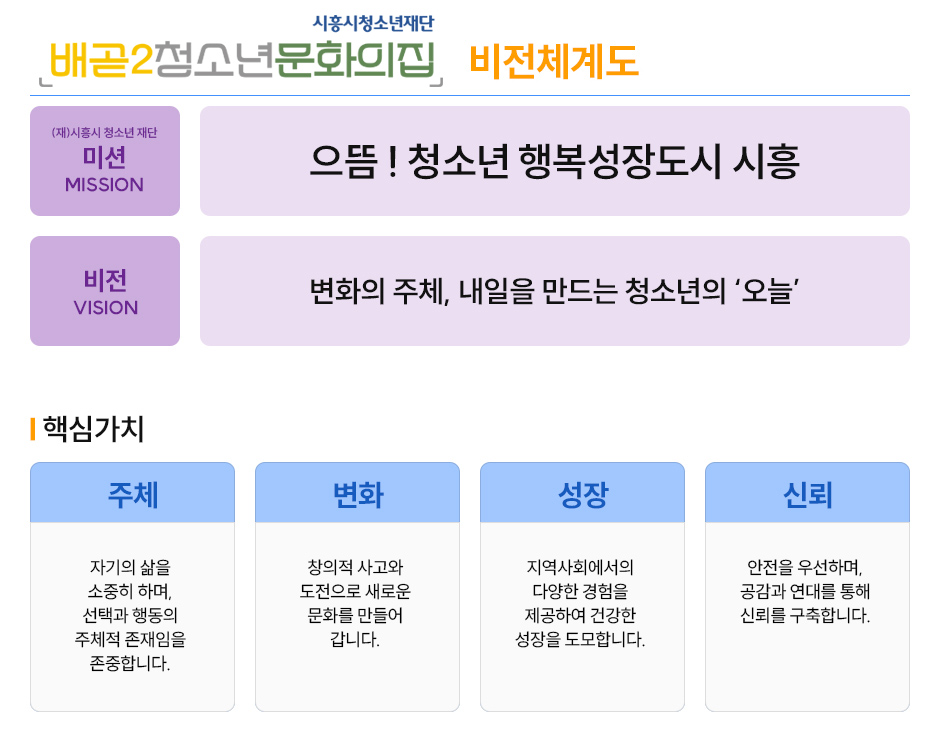 시흥시청소년재단

배곧2청소년문화의집 비전체계도

(재)시흥시 청소년 재단
미션
MISSION

으뜸 ! 청소년 행복성장도시 시흥

비전
VISION

변화의 주체, 내일을 만드는 청소년의 '오늘'

핵심가치

주체

자기의 삶을 소중히 하며, 선택과 행동의 주체적 존재임을 존중합니다.

변화

창의적 사고와 도전으로 새로운 문화를 만들어 갑니다.

성장

지역사회에서의 다양한 경험을 제공하여 건강한 성장을 도모합니다.

신뢰

안전을 우선하며, 공감과 연대를 통해 신뢰를 구축합니다.